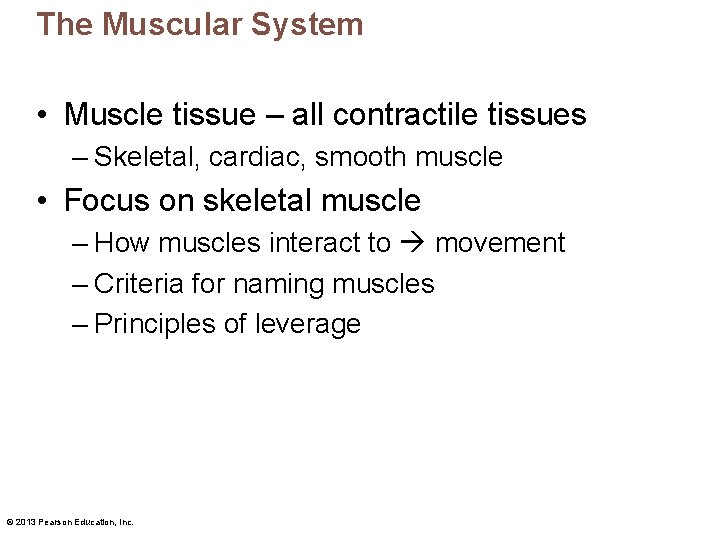 The Muscular System

• Muscle tissue – all contractile tissues
– Skeletal, cardiac, smooth muscle

• Focus on skeletal muscle
– How muscles interact to → movement
– Criteria for naming muscles
– Principles of leverage

© 2013 Pearson Education, Inc.